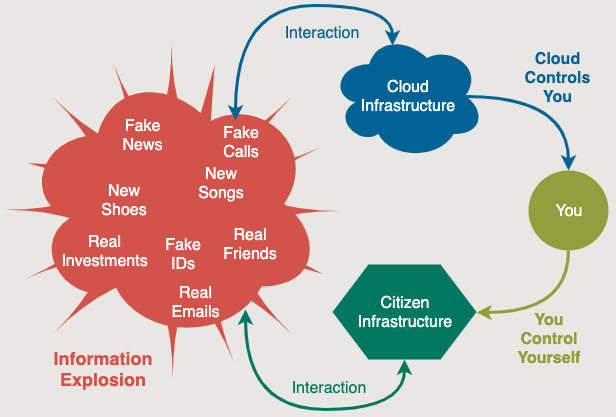 Interaction

Cloud Infrastructure

Cloud Controls You

Fake News

Fake Calls

New Songs

New Shoes

Real Investments

Fake IDs

Real Friends

Real Emails

You

Citizen Infrastructure

You Control Yourself

Information Explosion

Interaction